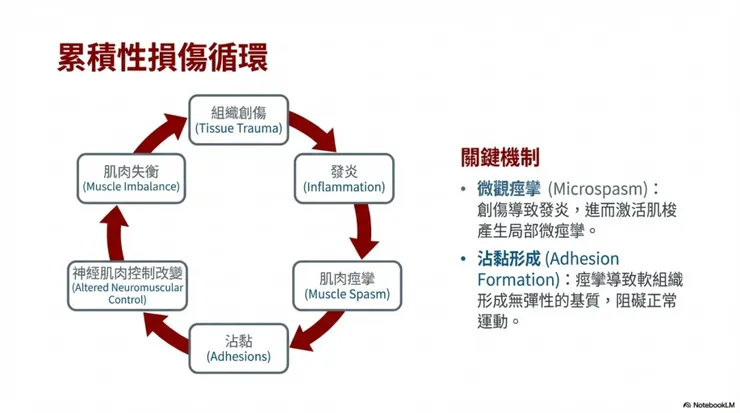 累積性損傷循環

組織創傷
(Tissue Trauma)

發炎
(Inflammation)

肌肉痙攣
(Muscle Spasm)

沾黏
(Adhesions)

神經肌肉控制改變
(Altered Neuromuscular Control)

肌肉失衡
(Muscle Imbalance)

關鍵機制

• 微觀痙攣 (Microspasm)：創傷導致發炎，進而激活肌梭產生局部微痙攣。

• 沾黏形成 (Adhesion Formation)：痙攣導致軟組織形成無彈性的基質，阻礙正常運動。

NotebookLM